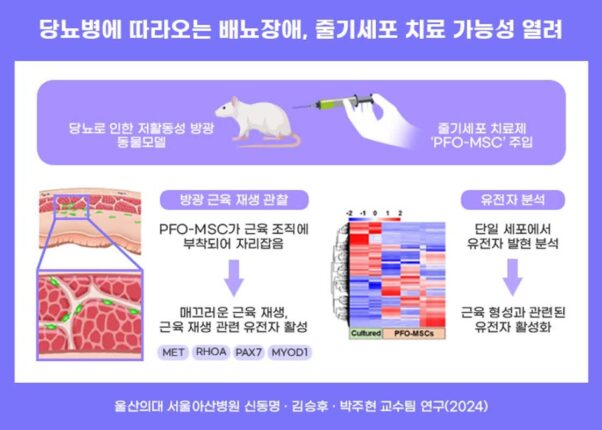 당뇨병에 따라오는 배뇨장애, 줄기세포 치료 가능성 열려

당뇨로 인한 저활동성 방광 동물모델

줄기세포 치료제 'PFO-MSC' 주입

방광 근육 재생 관찰

PFO-MSC가 근육 조직에 부착되어 자리잡음

매끄러운 근육 재생, 근육 재생 관련 유전자 활성

MET RHOA PAX7 MYOD1

-2 -1 0 1 2

Cultured PFO-MSCs

유전자 분석

단일 세포에서 유전자 발현 분석

근육 형성과 관련된 유전자 활성화

울산의대 서울아산병원 신동명 · 김승후 · 박주현 교수팀 연구(2024)